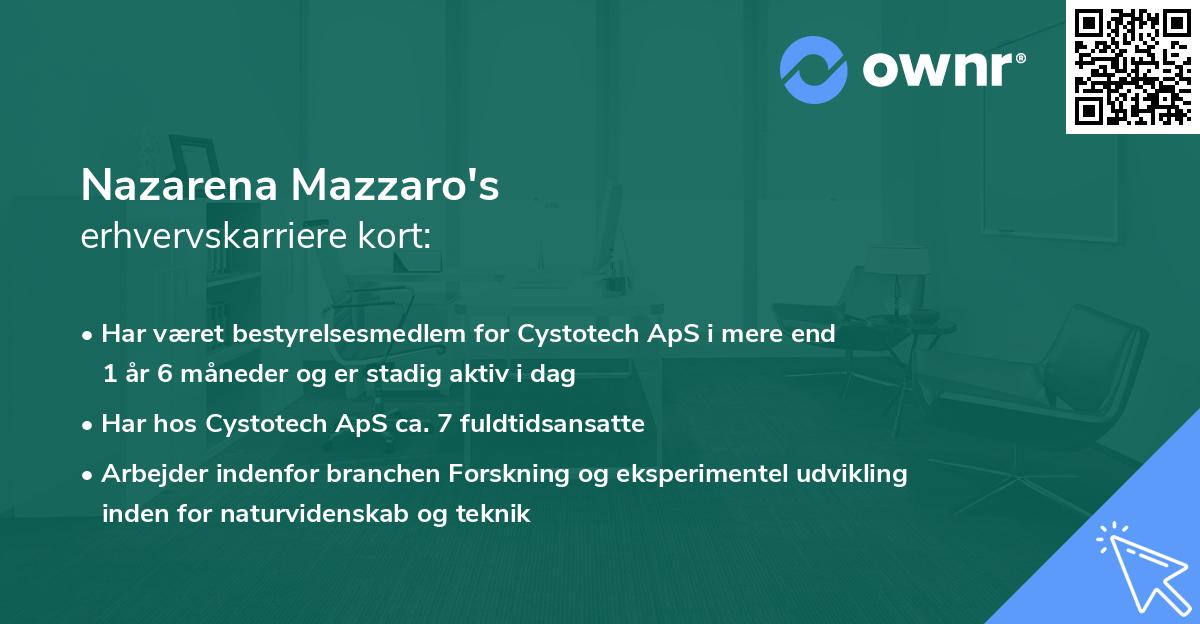 ownr®

Nazarena Mazzaro's
erhvervskarriere kort:

• Har været bestyrelsesmedlem for Cystotech ApS i mere end 1 år 6 måneder og er stadig aktiv i dag

• Har hos Cystotech ApS ca. 7 fuldtidsansatte

• Arbejder indenfor branchen Forskning og eksperimentel udvikling inden for naturvidenskab og teknik